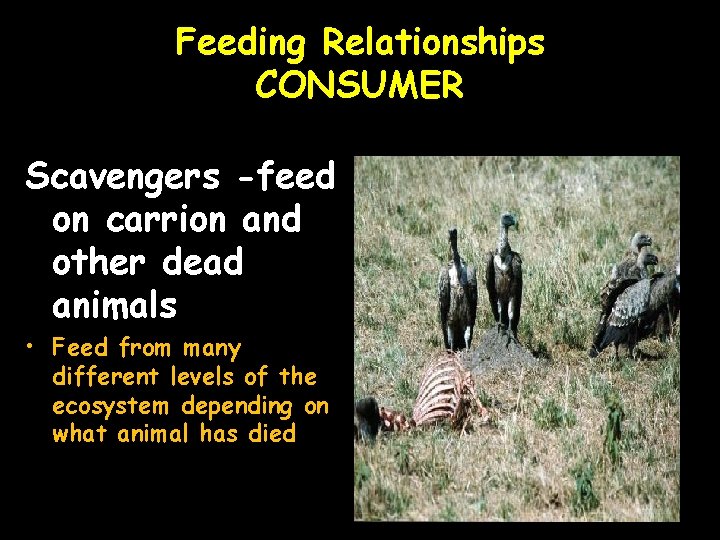 Feeding Relationships
CONSUMER

Scavengers -feed on carrion and other dead animals

• Feed from many different levels of the ecosystem depending on what animal has died